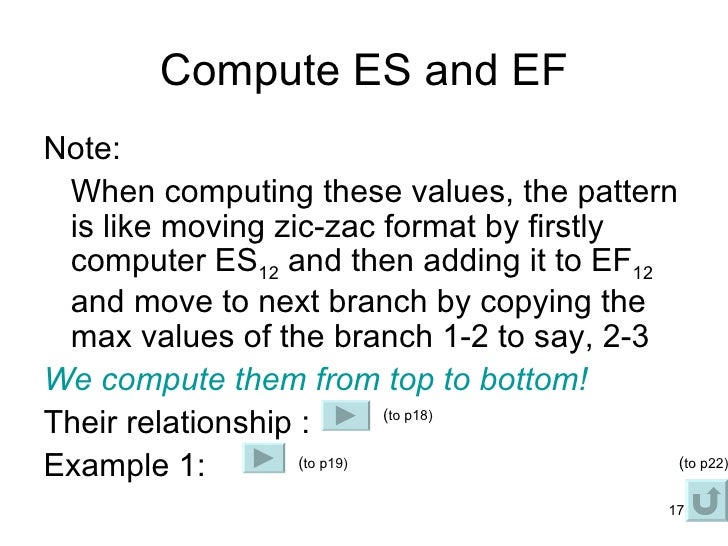 Compute ES and EF

Note:

When computing these values, the pattern is like moving zic-zac format by firstly computer $ES_{12}$ and then adding it to $EF_{12}$ and move to next branch by copying the max values of the branch 1-2 to say, 2-3

We compute them from top to bottom!

Their relationship : (to p18)

Example 1: (to p19)

(to p22)

17